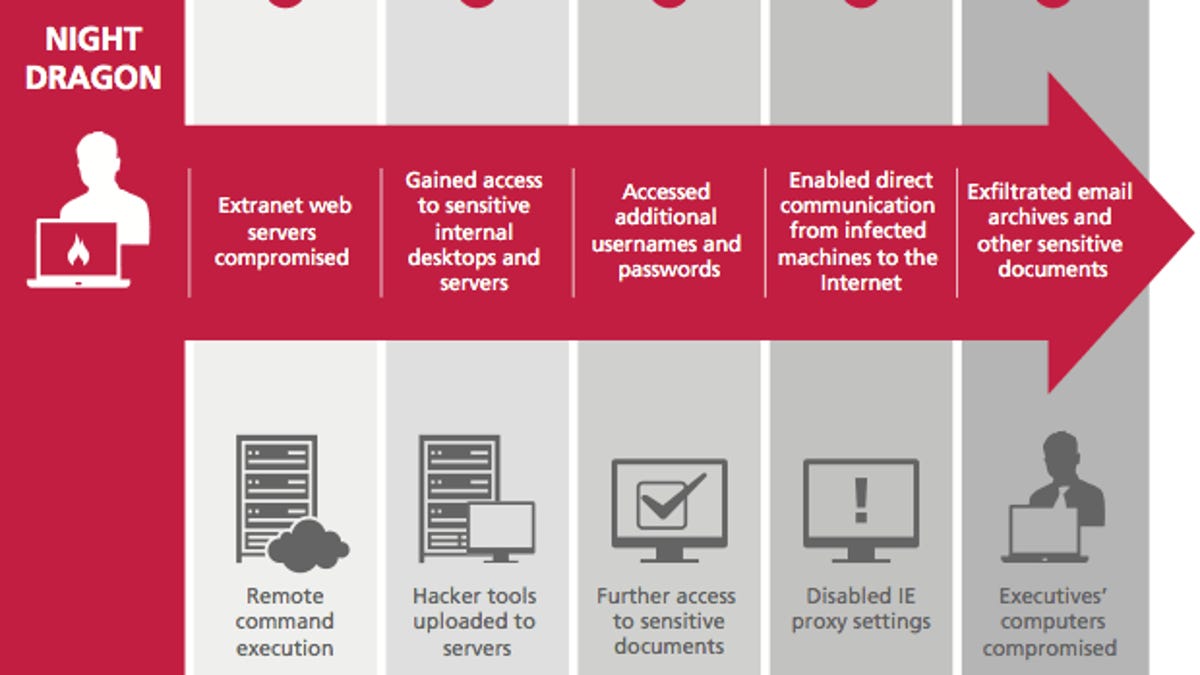 NIGHT DRAGON

Extranet web servers compromised

Gained access to sensitive internal desktops and servers

Accessed additional usernames and passwords

Enabled direct communication from infected machines to the Internet

Exfiltrated email archives and other sensitive documents

Remote command execution

Hacker tools uploaded to servers

Further access to sensitive documents

Disabled IE proxy settings

Executives' computers compromised